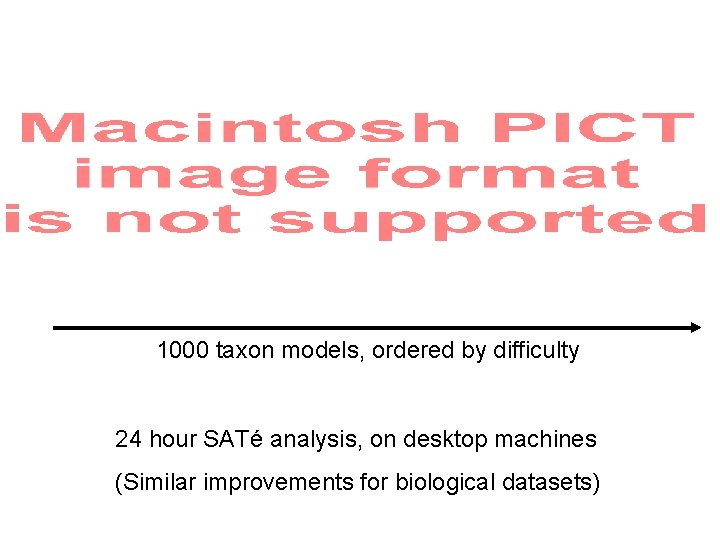 Macintosh PICT image format is not supported

1000 taxon models, ordered by difficulty

24 hour SATé analysis, on desktop machines

(Similar improvements for biological datasets)